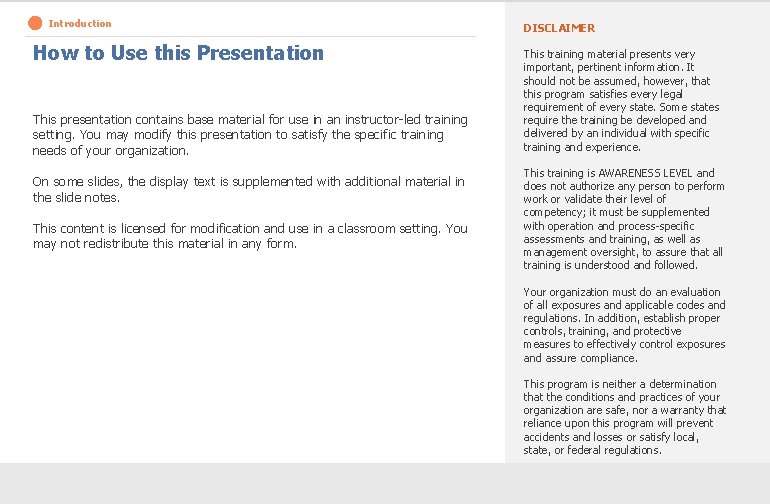 Introduction

How to Use this Presentation

This presentation contains base material for use in an instructor-led training setting. You may modify this presentation to satisfy the specific training needs of your organization.

On some slides, the display text is supplemented with additional material in the slide notes.

This content is licensed for modification and use in a classroom setting. You may not redistribute this material in any form.

DISCLAIMER

This training material presents very important, pertinent information. It should not be assumed, however, that this program satisfies every legal requirement of every state. Some states require the training be developed and delivered by an individual with specific training and experience.

This training is AWARENESS LEVEL and does not authorize any person to perform work or validate their level of competency; it must be supplemented with operation and process-specific assessments and training, as well as management oversight, to assure that all training is understood and followed.

Your organization must do an evaluation of all exposures and applicable codes and regulations. In addition, establish proper controls, training, and protective measures to effectively control exposures and assure compliance.

This program is neither a determination that the conditions and practices of your organization are safe, nor a warranty that reliance upon this program will prevent accidents and losses or satisfy local, state, or federal regulations.